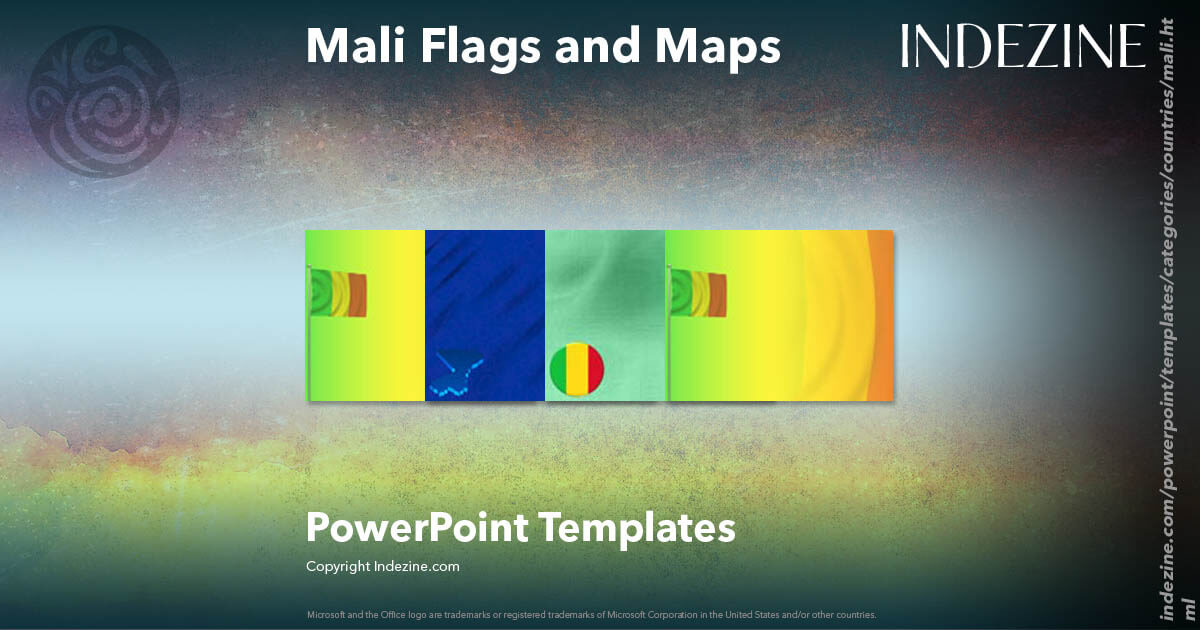 Mali Flags and Maps

INDEZINE

PowerPoint Templates

Copyright Indezine.com

Microsoft and the Office logo are trademarks or registered trademarks of Microsoft Corporation in the United States and/or other countries.

indezine.com/powerpoint/templates/categories/countries/mali.html